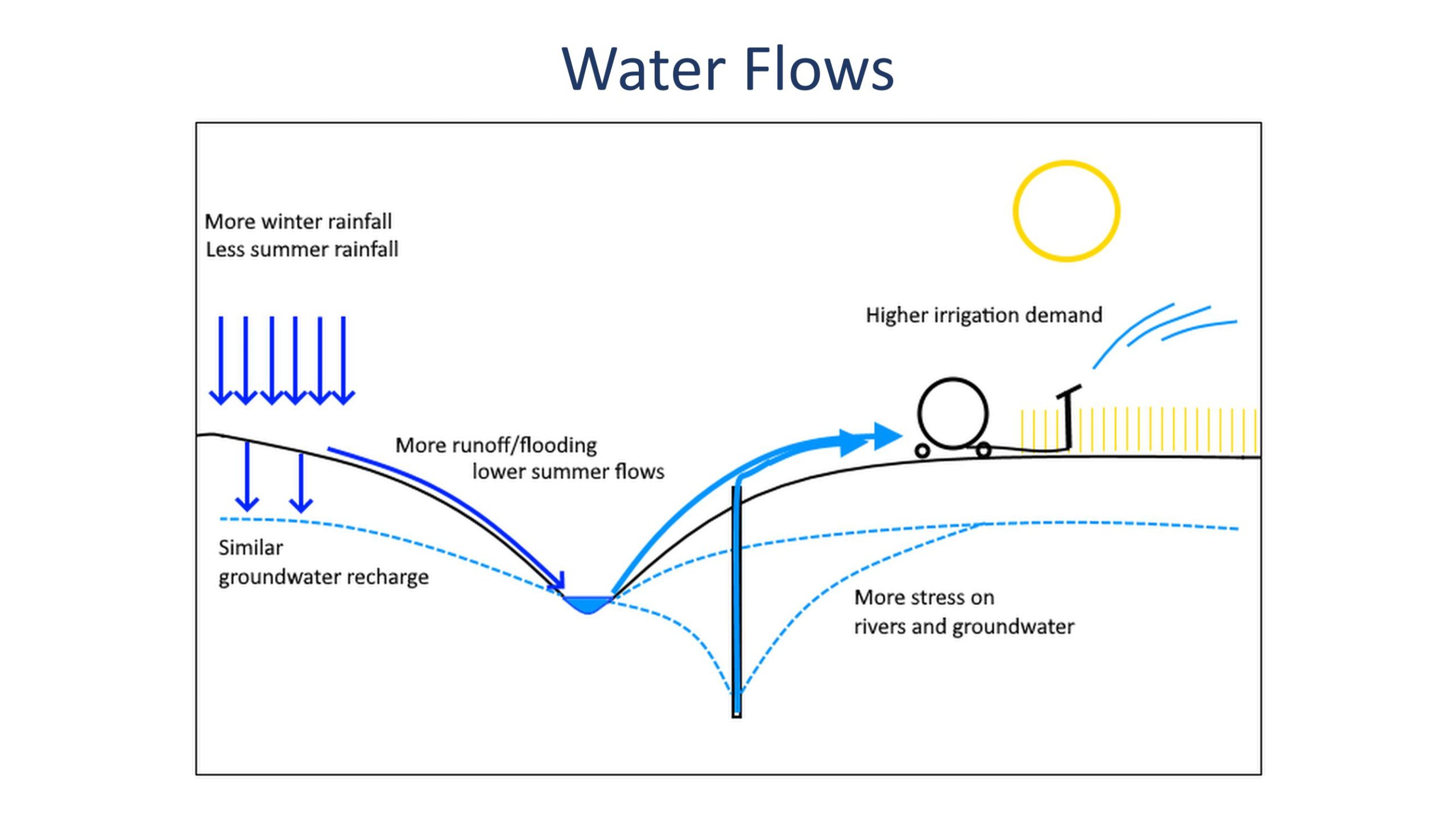 Water Flows

More winter rainfall
Less summer rainfall

Higher irrigation demand

More runoff/flooding
lower summer flows

Similar
groundwater recharge

More stress on
rivers and groundwater